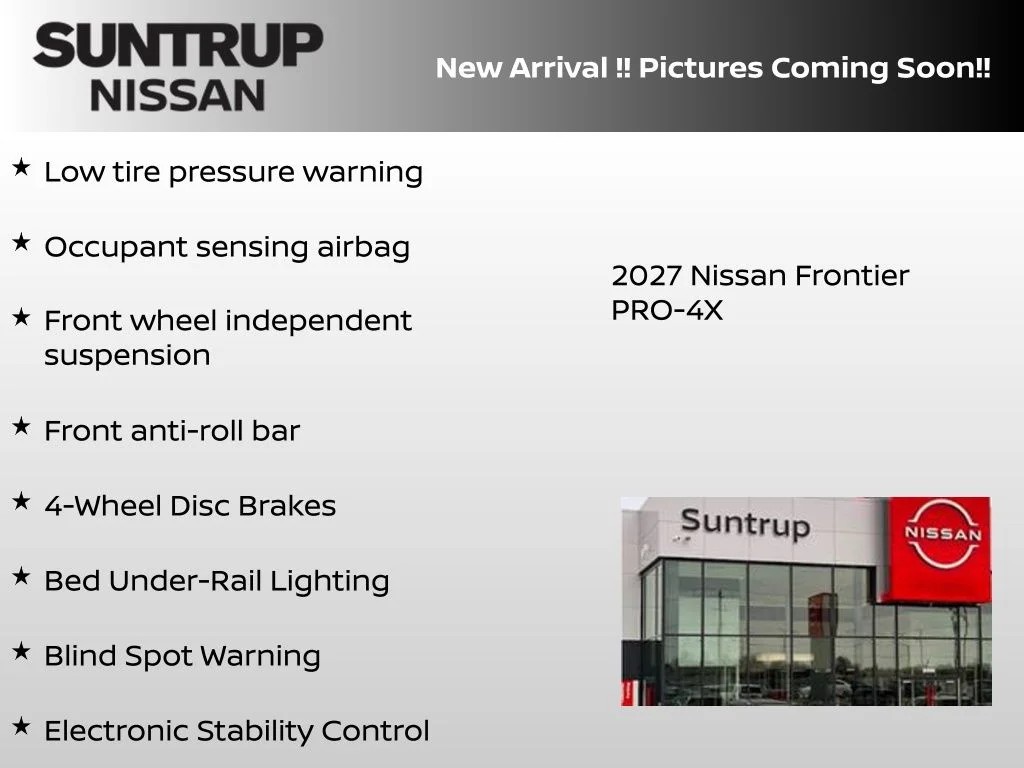 SUNTRUP
NISSAN

New Arrival !! Pictures Coming Soon!!

★ Low tire pressure warning

★ Occupant sensing airbag

★ Front wheel independent suspension

★ Front anti-roll bar

★ 4-Wheel Disc Brakes

★ Bed Under-Rail Lighting

★ Blind Spot Warning

★ Electronic Stability Control

2027 Nissan Frontier
PRO-4X

Suntrup

NISSAN